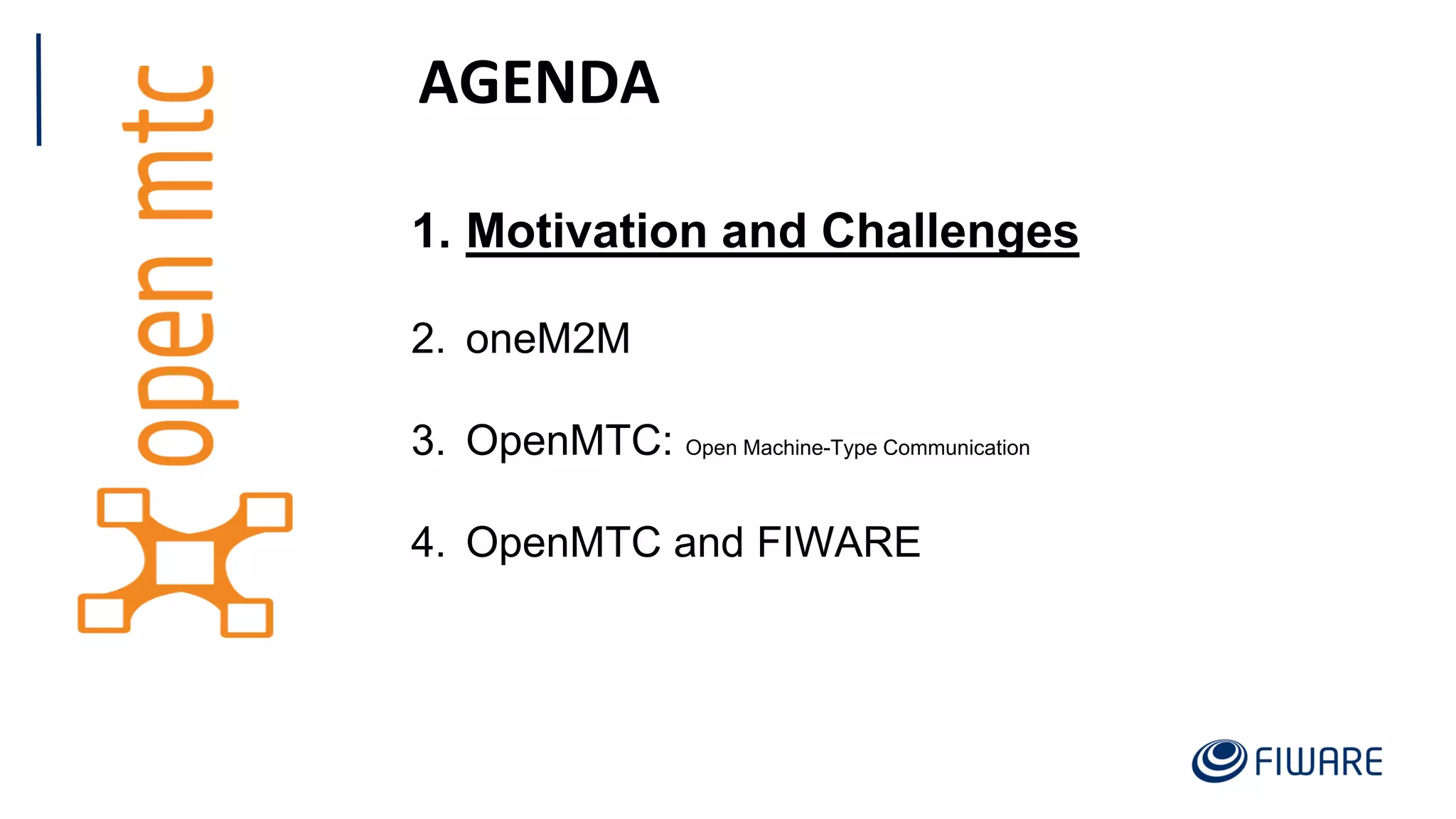 open mtc

AGENDA

1. Motivation and Challenges

2. oneM2M

3. OpenMTC: Open Machine-Type Communication

4. OpenMTC and FIWARE

FIWARE